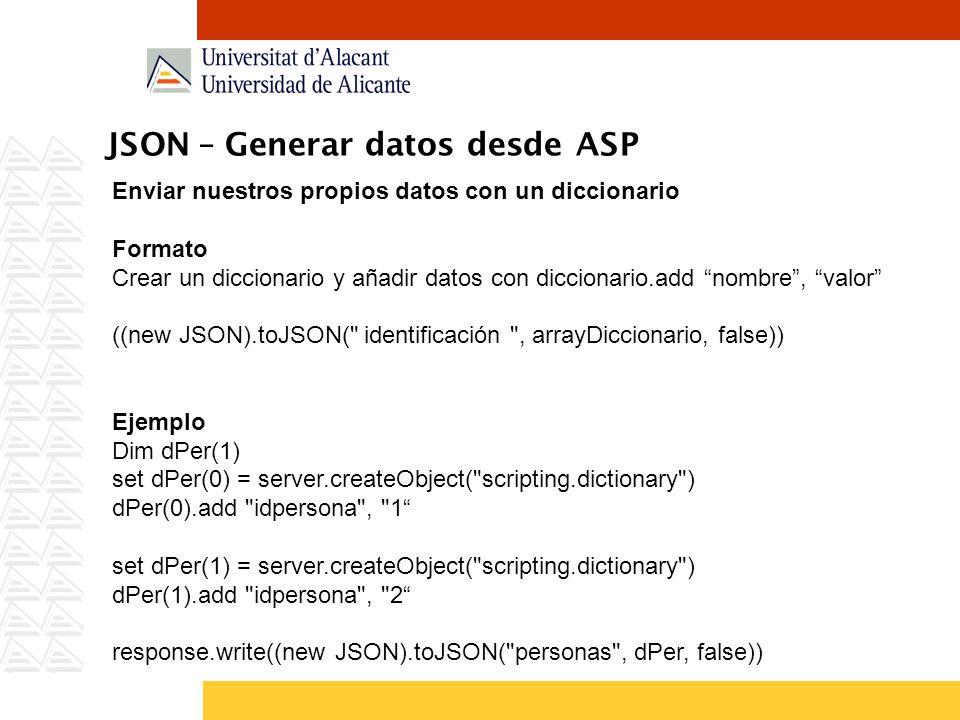 Universitat d'Alacant
Universidad de Alicante

JSON – Generar datos desde ASP

Enviar nuestros propios datos con un diccionario

Formato
Crear un diccionario y añadir datos con diccionario.add “nombre”, “valor”

((new JSON).toJSON(" identificación ", arrayDiccionario, false))

Ejemplo
Dim dPer(1)
set dPer(0) = server.createObject("scripting.dictionary")
dPer(0).add "idpersona", "1“

set dPer(1) = server.createObject("scripting.dictionary")
dPer(1).add "idpersona", "2“

response.write((new JSON).toJSON("personas", dPer, false))